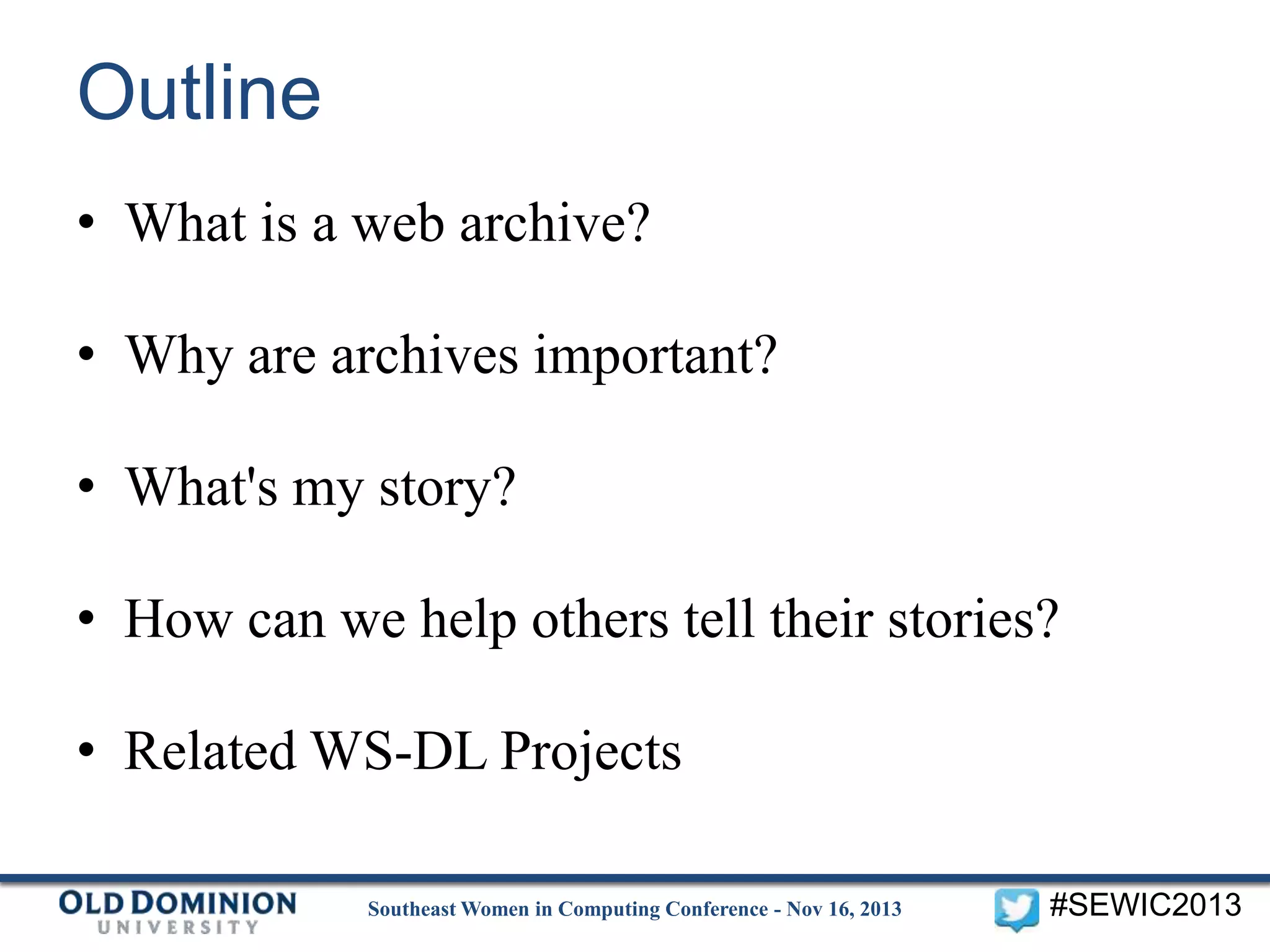 Outline

• What is a web archive?

• Why are archives important?

• What's my story?

• How can we help others tell their stories?

• Related WS-DL Projects

OLD DOMINION UNIVERSITY

Southeast Women in Computing Conference - Nov 16, 2013

#SEWIC2013